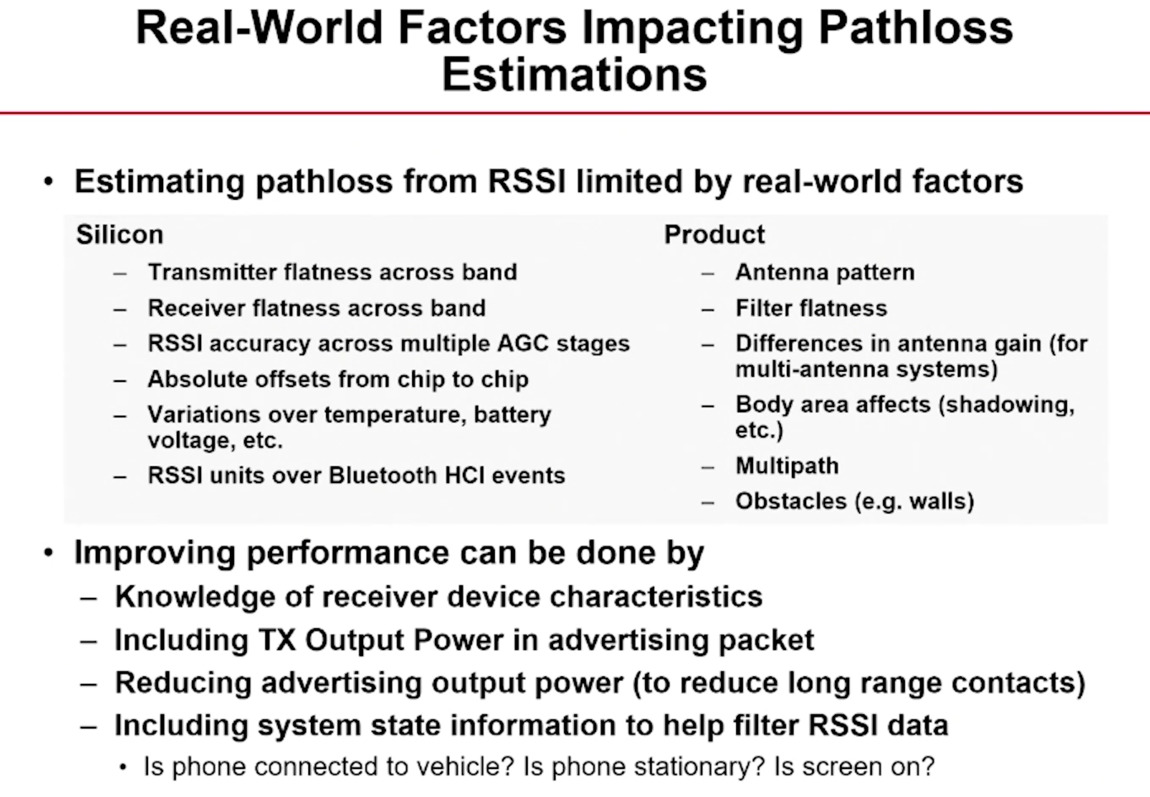 Real-World Factors Impacting Pathloss Estimations

• Estimating pathloss from RSSI limited by real-world factors

Silicon
– Transmitter flatness across band
– Receiver flatness across band
– RSSI accuracy across multiple AGC stages
– Absolute offsets from chip to chip
– Variations over temperature, battery voltage, etc.
– RSSI units over Bluetooth HCI events

Product
– Antenna pattern
– Filter flatness
– Differences in antenna gain (for multi-antenna systems)
– Body area affects (shadowing, etc.)
– Multipath
– Obstacles (e.g. walls)

• Improving performance can be done by
– Knowledge of receiver device characteristics
– Including TX Output Power in advertising packet
– Reducing advertising output power (to reduce long range contacts)
– Including system state information to help filter RSSI data
• Is phone connected to vehicle? Is phone stationary? Is screen on?